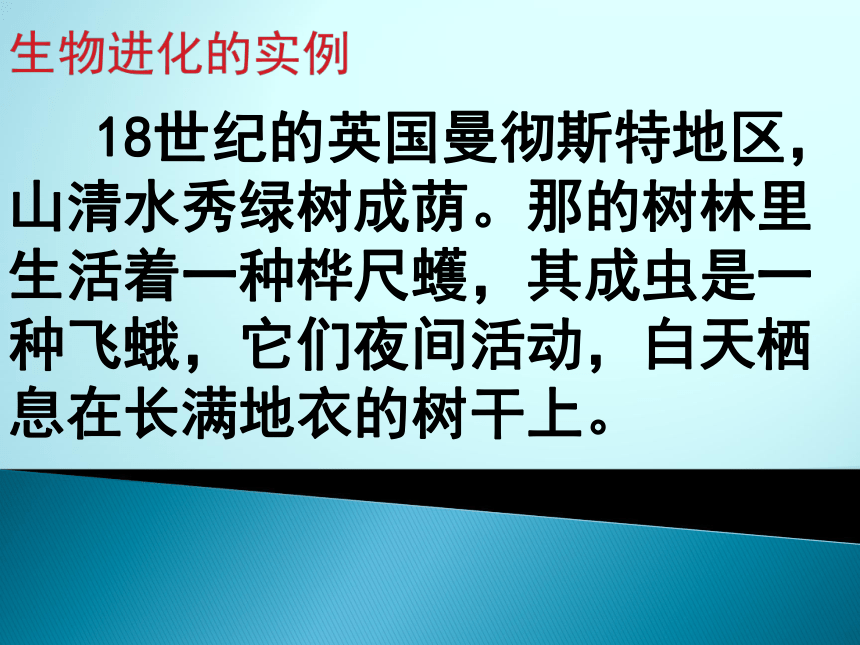 生物进化的实例

18世纪的英国曼彻斯特地区，山清水秀绿树成荫。那的树林里生活着一种桦尺蠖，其成虫是一种飞蛾，它们夜间活动，白天栖息在长满地衣的树干上。